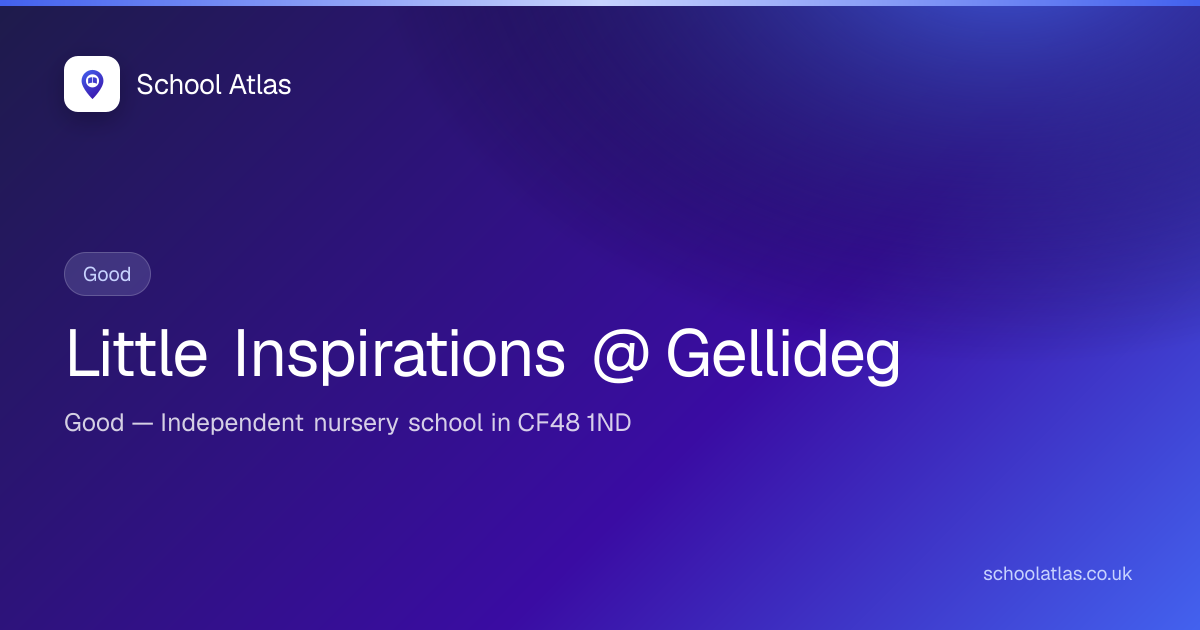 School Atlas

Good

Little Inspirations @ Gellideg

Good — Independent nursery school in CF48 1ND

schoolatlas.co.uk